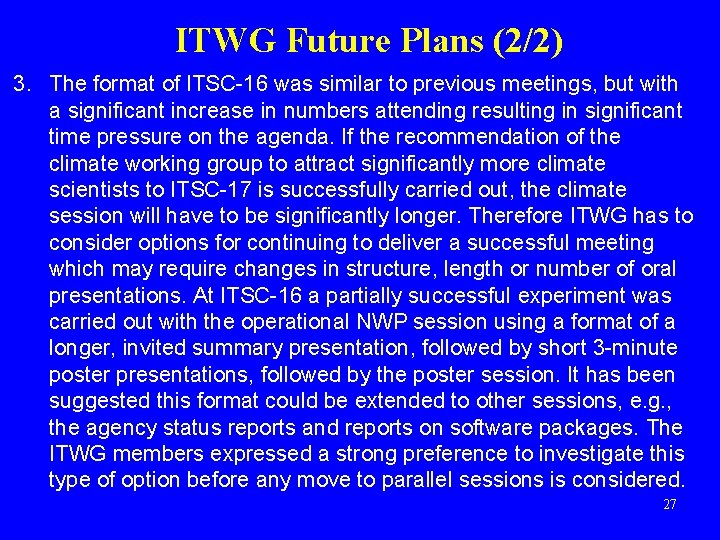 ITWG Future Plans (2/2)

3. The format of ITSC-16 was similar to previous meetings, but with a significant increase in numbers attending resulting in significant time pressure on the agenda. If the recommendation of the climate working group to attract significantly more climate scientists to ITSC-17 is successfully carried out, the climate session will have to be significantly longer. Therefore ITWG has to consider options for continuing to deliver a successful meeting which may require changes in structure, length or number of oral presentations. At ITSC-16 a partially successful experiment was carried out with the operational NWP session using a format of a longer, invited summary presentation, followed by short 3-minute poster presentations, followed by the poster session. It has been suggested this format could be extended to other sessions, e.g., the agency status reports and reports on software packages. The ITWG members expressed a strong preference to investigate this type of option before any move to parallel sessions is considered.

27